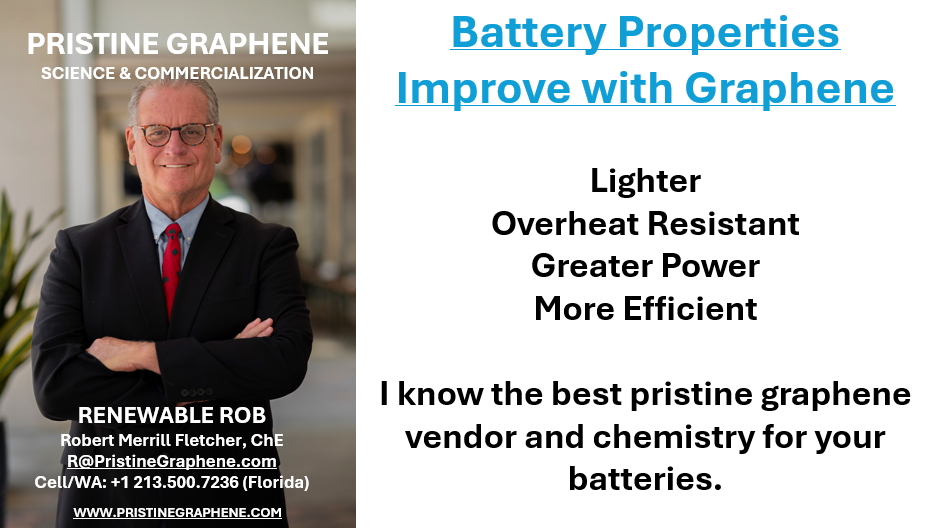 PRISTINE GRAPHENE
SCIENCE & COMMERCIALIZATION

RENEWABLE ROB
Robert Merrill Fletcher, ChE
R@PristineGraphene.com
Cell/WA: +1 213.500.7236 (Florida)

WWW.PRISTINEGRAPHENE.COM

Battery Properties Improve with Graphene

Lighter
Overheat Resistant
Greater Power
More Efficient

I know the best pristine graphene vendor and chemistry for your batteries.